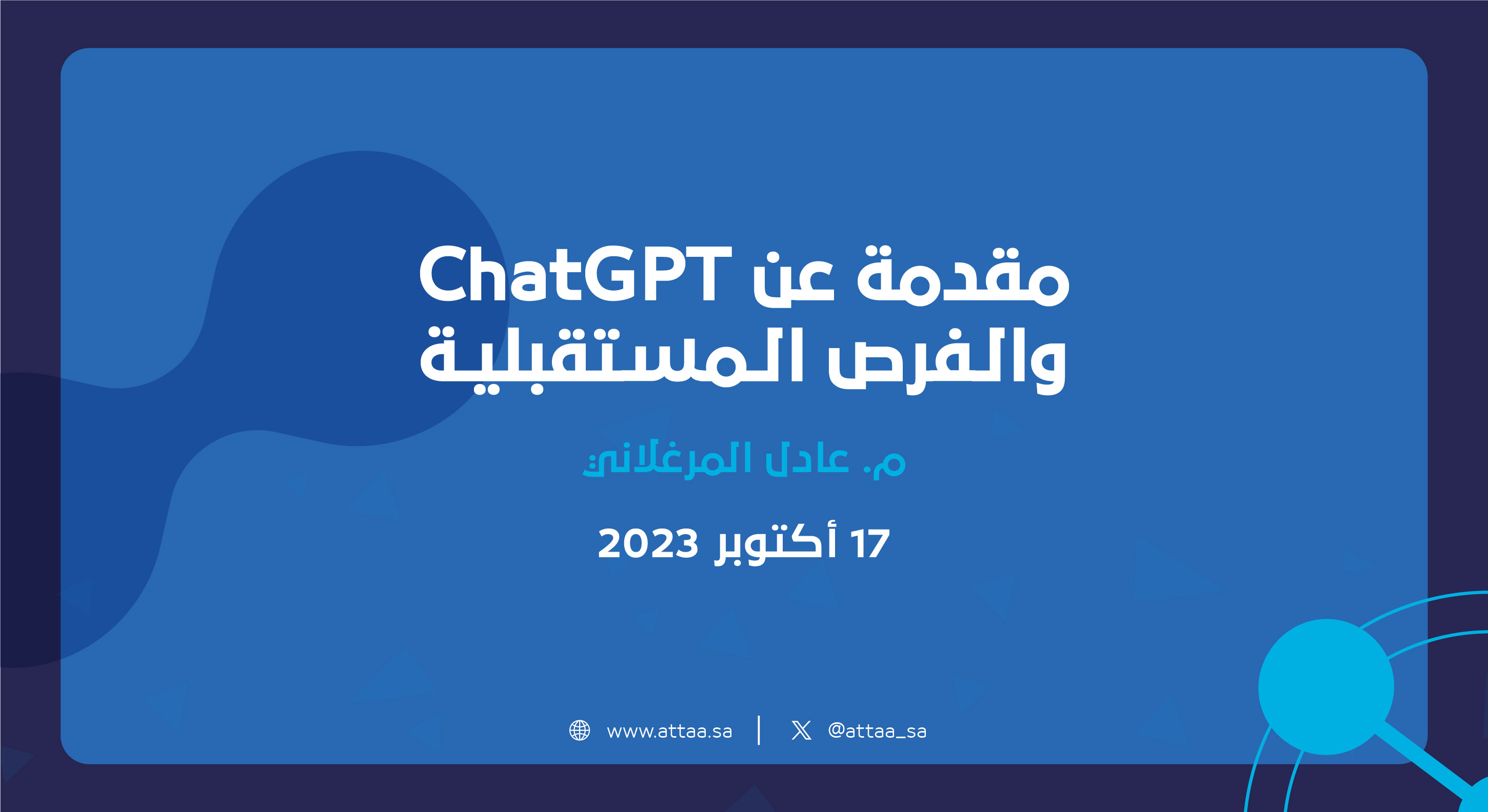 مقدمة عن ChatGPT والفرص المستقبلية

م. عادل المرغلاني

17 أكتوبر 2023

www.attaa.sa | @attaa_sa